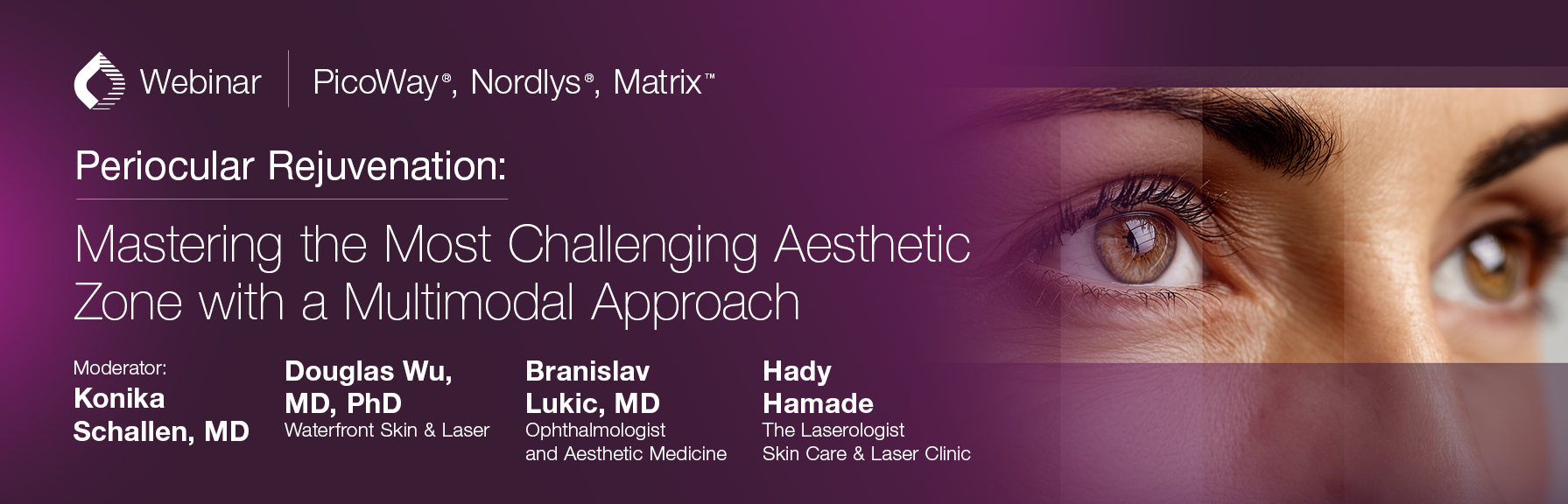 Webinar

PicoWay®, Nordlys®, Matrix™

Periocular Rejuvenation:

Mastering the Most Challenging Aesthetic Zone with a Multimodal Approach

Moderator:
Konika Schallen, MD

Douglas Wu, MD, PhD
Waterfront Skin & Laser

Branislav Lukic, MD
Ophthalmologist and Aesthetic Medicine

Hady Hamade
The Laserologist
Skin Care & Laser Clinic